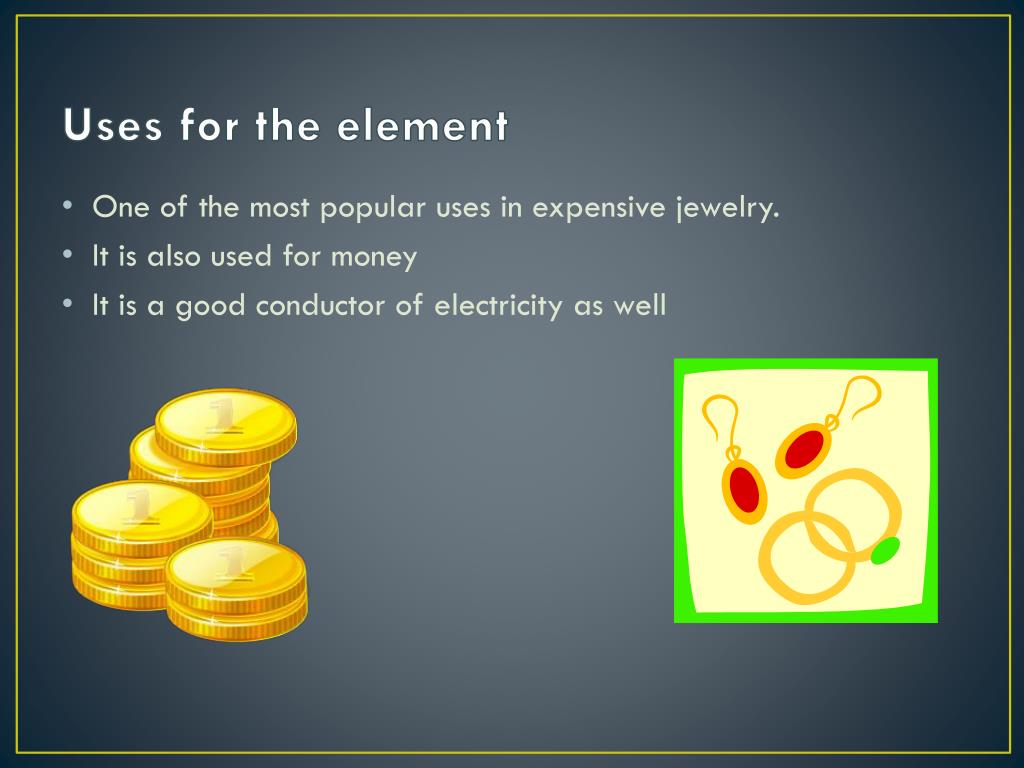 Uses for the element

• One of the most popular uses in expensive jewelry.
• It is also used for money
• It is a good conductor of electricity as well

1

1

1